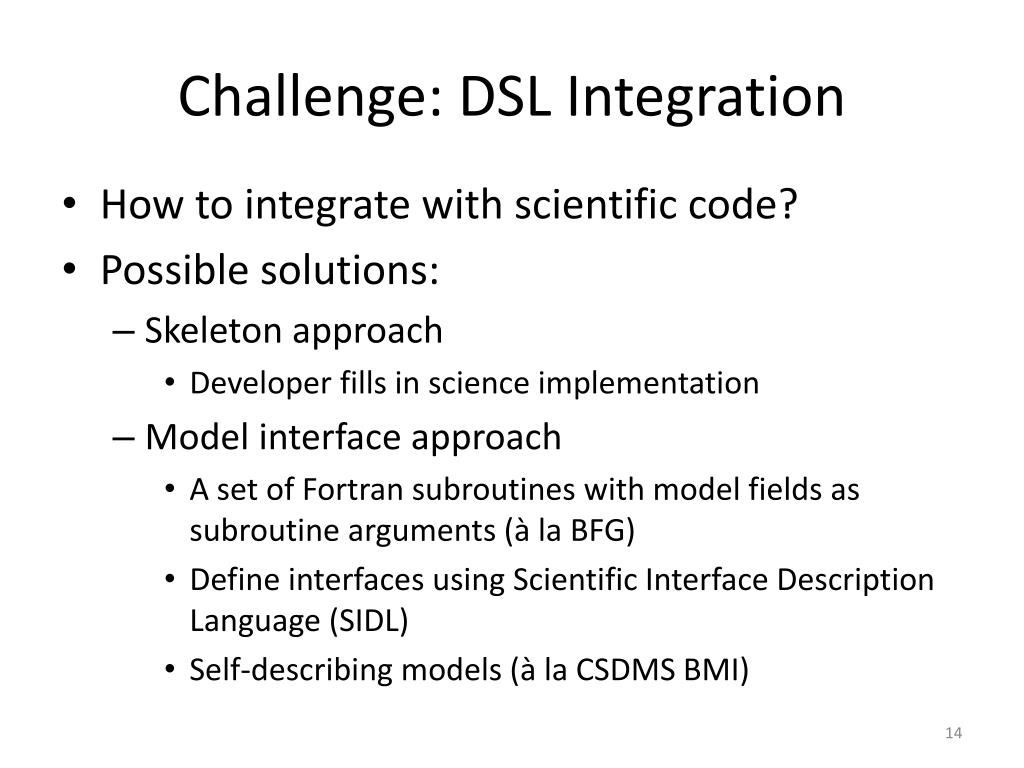 Challenge: DSL Integration

• How to integrate with scientific code?
• Possible solutions:
– Skeleton approach
• Developer fills in science implementation
– Model interface approach
• A set of Fortran subroutines with model fields as subroutine arguments (à la BFG)
• Define interfaces using Scientific Interface Description Language (SIDL)
• Self-describing models (à la CSDMS BMI)

14